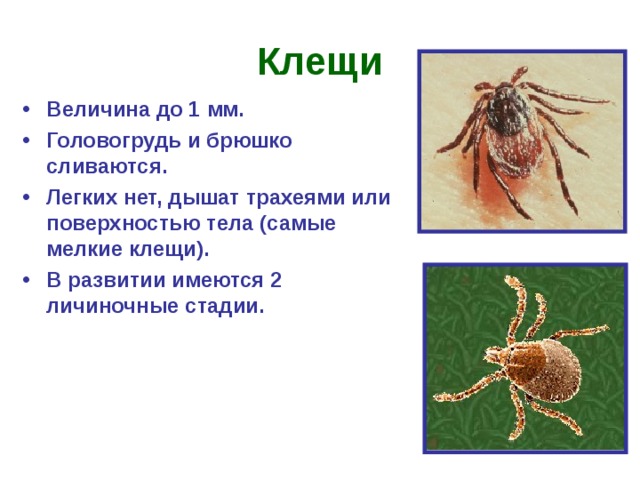 Клещи

• Величина до 1 мм.
• Головогрудь и брюшко сливаются.
• Легких нет, дышат трахеями или поверхностью тела (самые мелкие клещи).
• В развитии имеются 2 личиночные стадии.